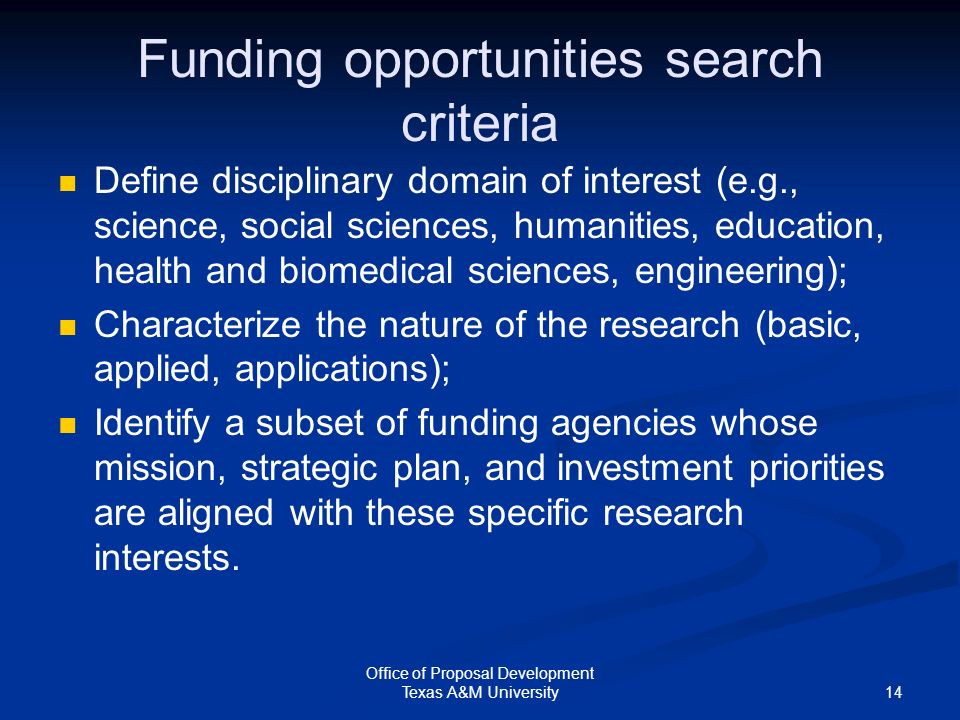 Funding opportunities search criteria

- Define disciplinary domain of interest (e.g., science, social sciences, humanities, education, health and biomedical sciences, engineering);
- Characterize the nature of the research (basic, applied, applications);
- Identify a subset of funding agencies whose mission, strategic plan, and investment priorities are aligned with these specific research interests.

Office of Proposal Development
Texas A&M University

14